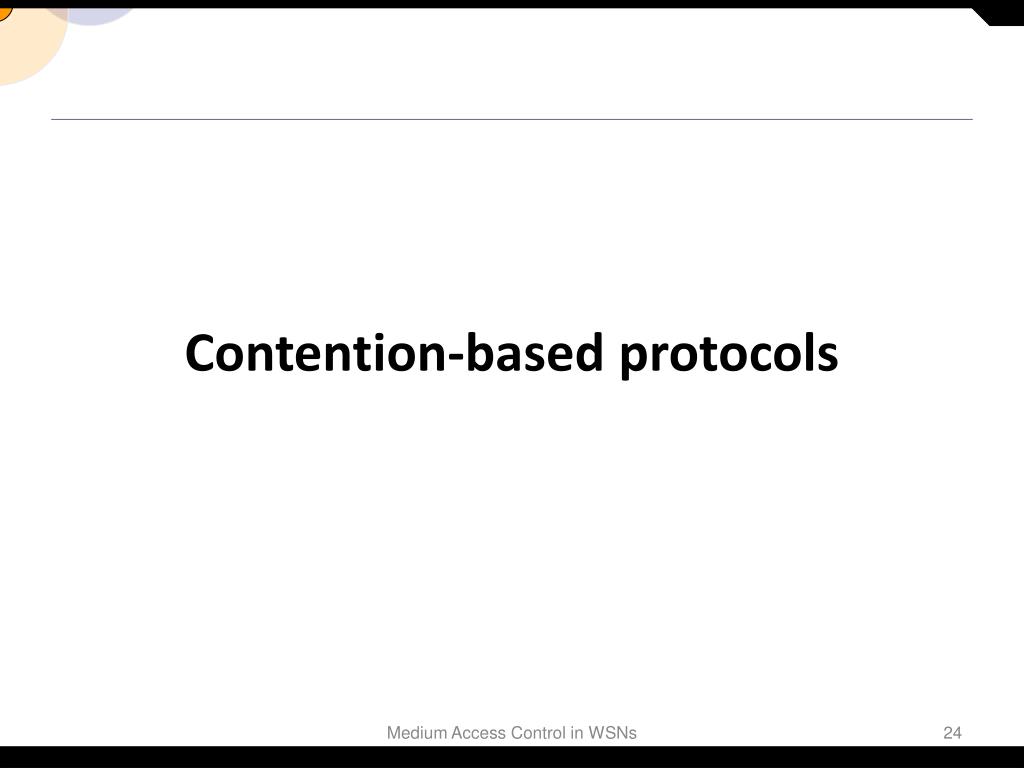 Contention-based protocols

Medium Access Control in WSNs

24